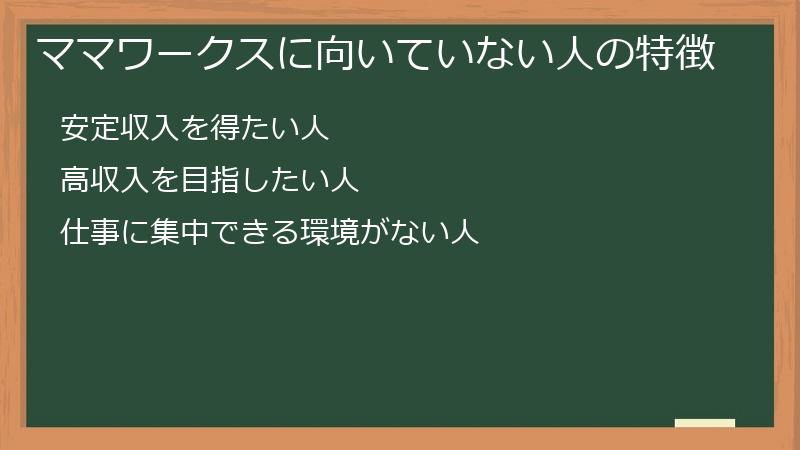 ママワークスに向いていない人の特徴

安定収入を得たい人

高収入を目指したい人

仕事に集中できる環境がない人